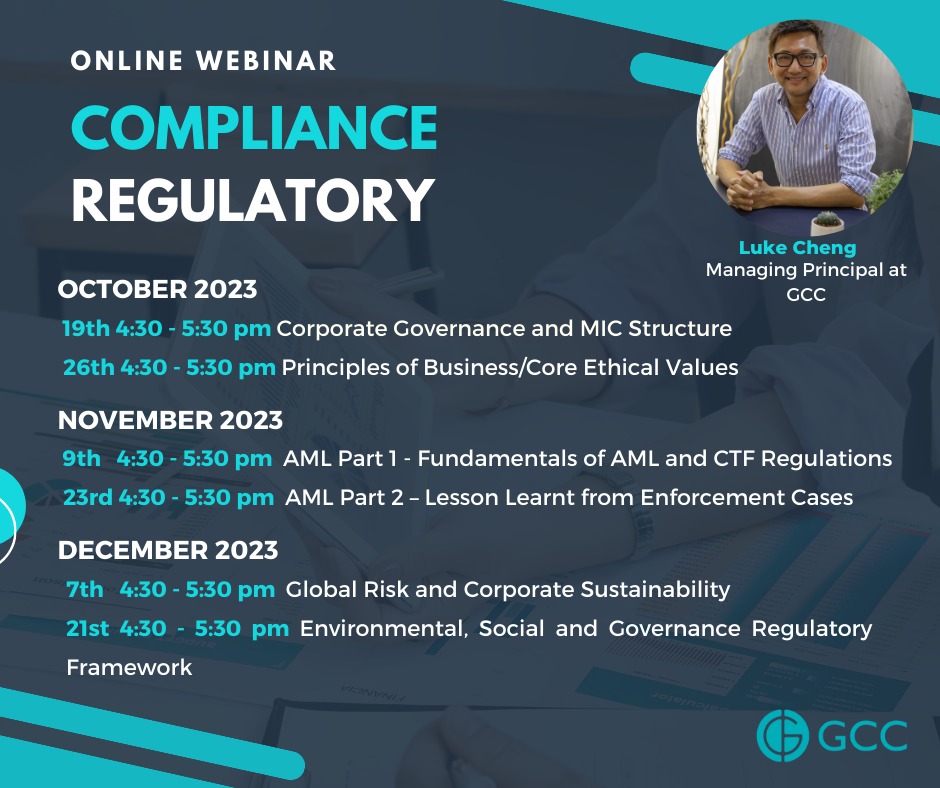 ONLINE WEBINAR

COMPLIANCE REGULATORY

Luke Cheng
Managing Principal at GCC

OCTOBER 2023

19th 4:30 - 5:30 pm Corporate Governance and MIC Structure

26th 4:30 - 5:30 pm Principles of Business/Core Ethical Values

NOVEMBER 2023

9th 4:30 - 5:30 pm AML Part 1 - Fundamentals of AML and CTF Regulations

23rd 4:30 - 5:30 pm AML Part 2 – Lesson Learnt from Enforcement Cases

DECEMBER 2023

7th 4:30 - 5:30 pm Global Risk and Corporate Sustainability

21st 4:30 - 5:30 pm Environmental, Social and Governance Regulatory Framework

GCC